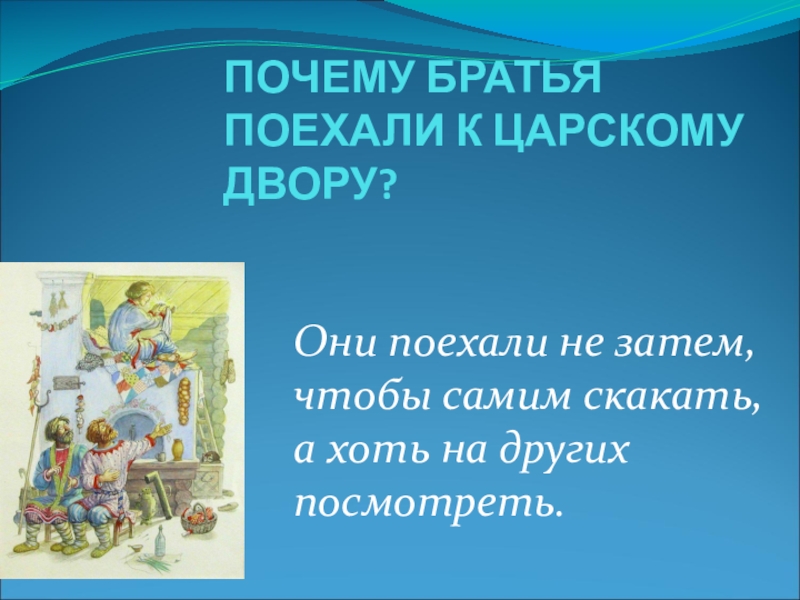 ПОЧЕМУ БРАТЬЯ ПОЕХАЛИ К ЦАРСКОМУ ДВОРУ?

Они поехали не затем, чтобы самим скакать, а хоть на других посмотреть.